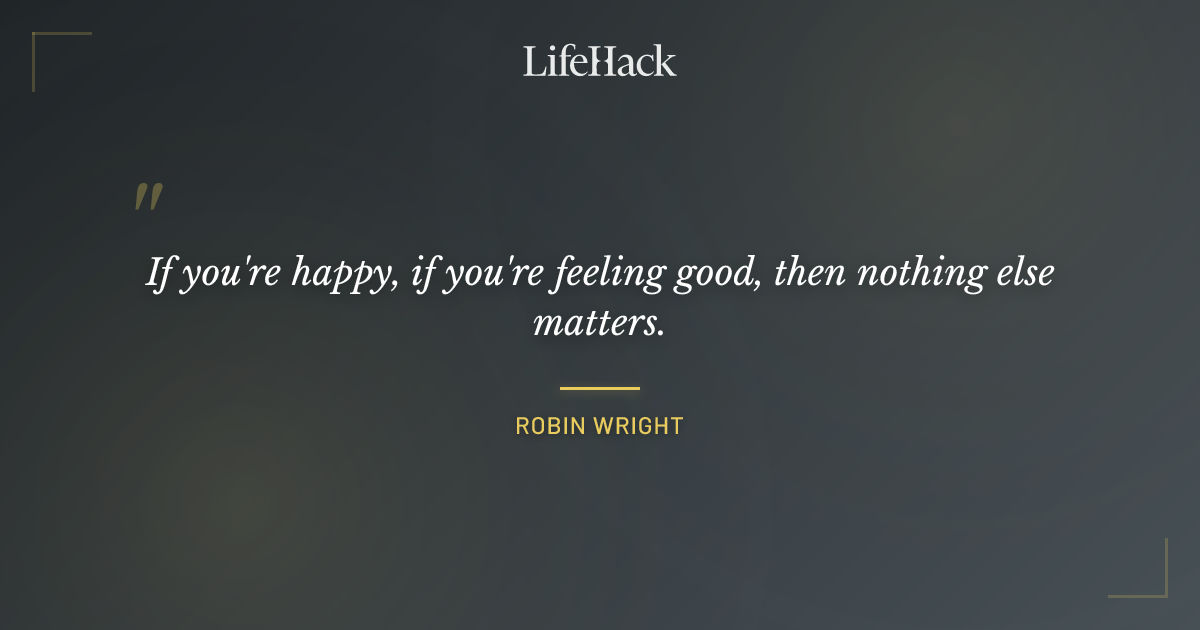 LifeHack

"

If you're happy, if you're feeling good, then nothing else matters.

ROBIN WRIGHT